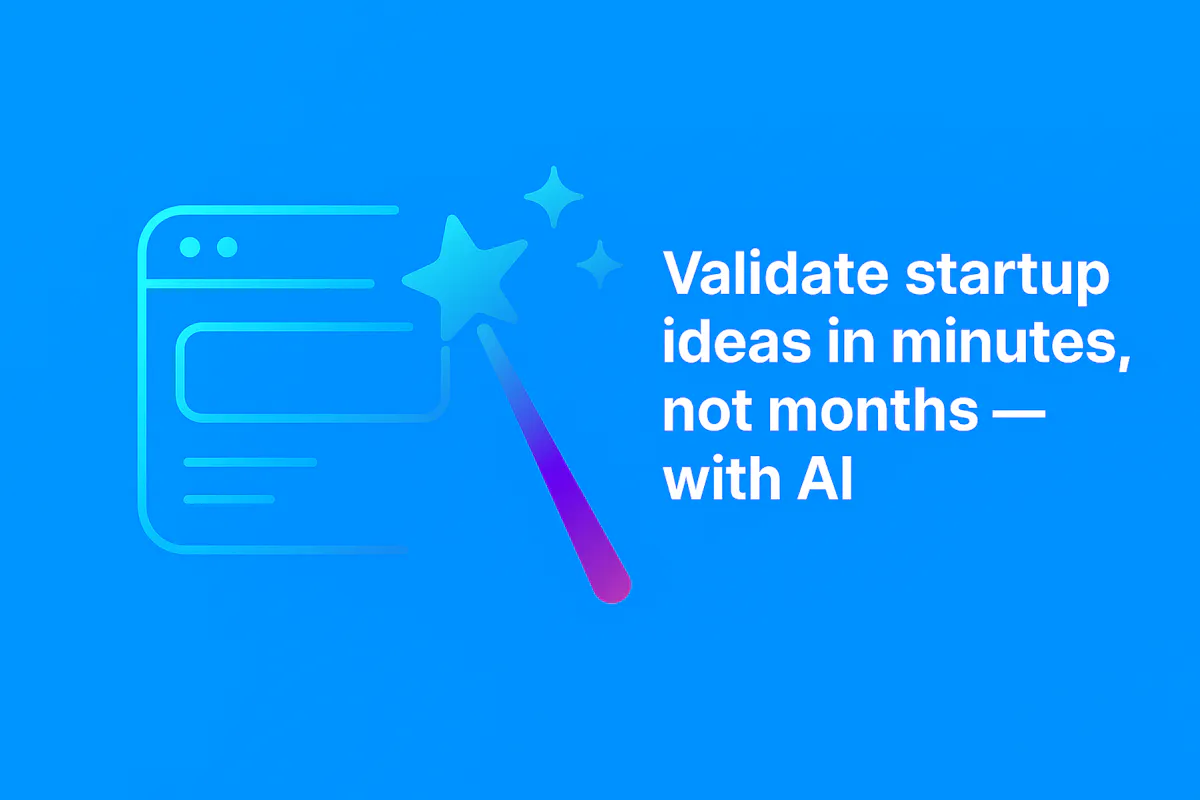 Validate startup ideas in minutes, not months — with AI